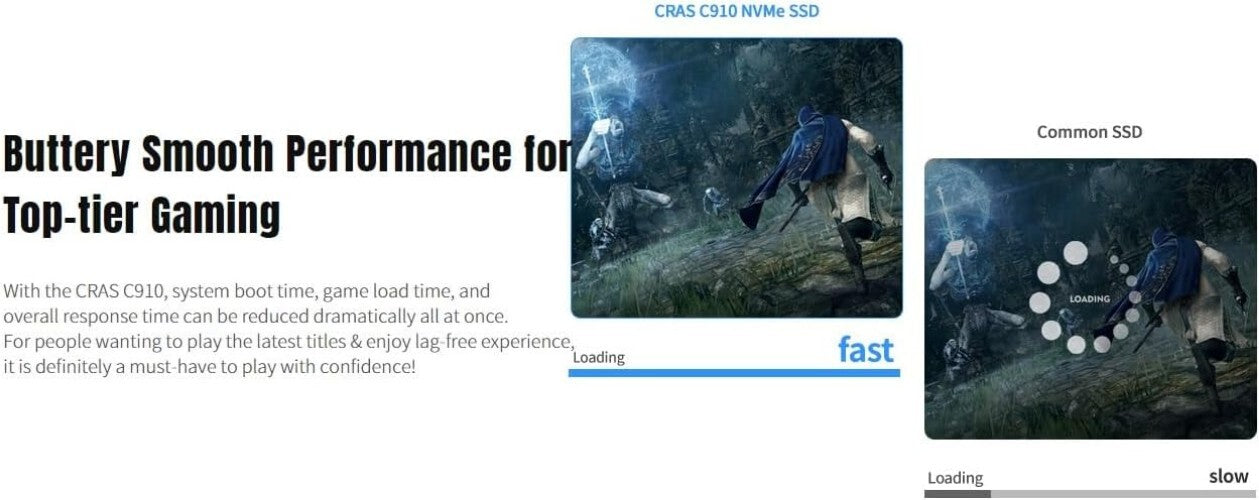 Buttery Smooth Performance for Top-tier Gaming

With the CRAS C910, system boot time, game load time, and overall response time can be reduced dramatically all at once. For people wanting to play the latest titles & enjoy lag-free experience, it is definitely a must-have to play with confidence!

CRAS C910 NVMe SSD

Loading

fast

Common SSD

LOADING

Loading

slow